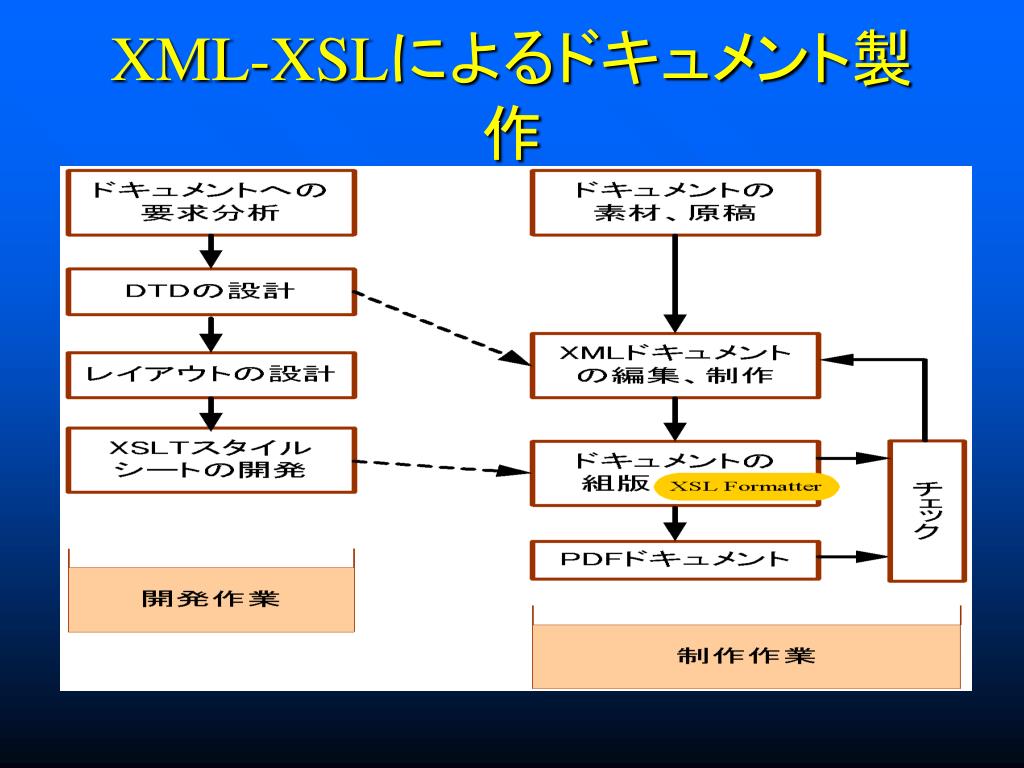 XML-XSLによるドキュメント製作

ドキュメントへの要求分析

DTDの設計

レイアウトの設計

XSLTスタイルシートの開発

開発作業

ドキュメントの素材、原稿

XMLドキュメントの編集、制作

ドキュメントの組版

XSL Formatter

PDFドキュメント

チェック

制作作業